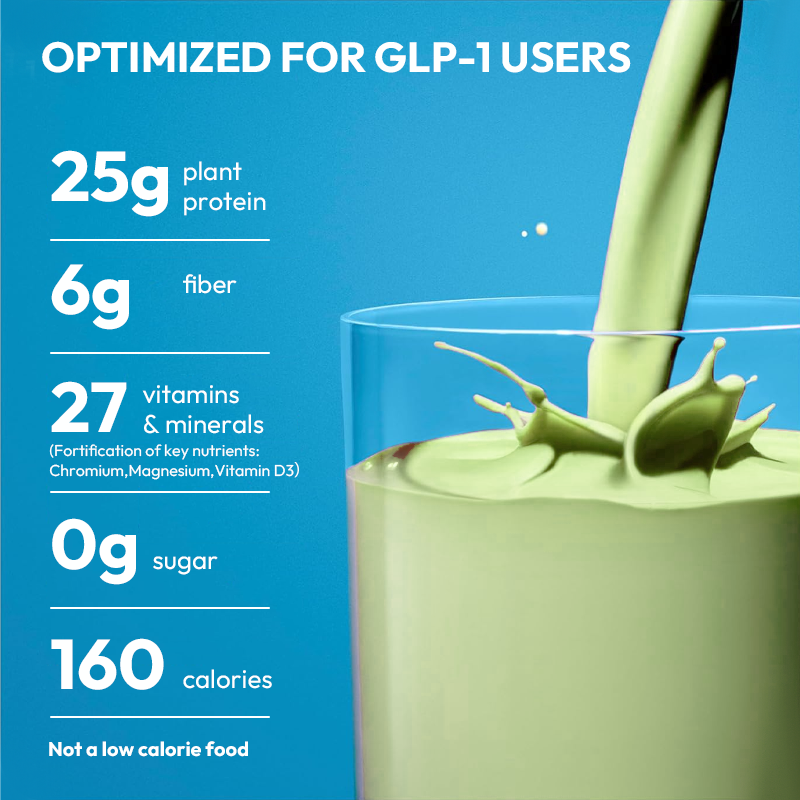 OPTIMIZED FOR GLP-1 USERS

25g plant protein

6g fiber

27 vitamins & minerals
(Fortification of key nutrients: Chromium,Magnesium,Vitamin D3)

0g sugar

160 calories

Not a low calorie food